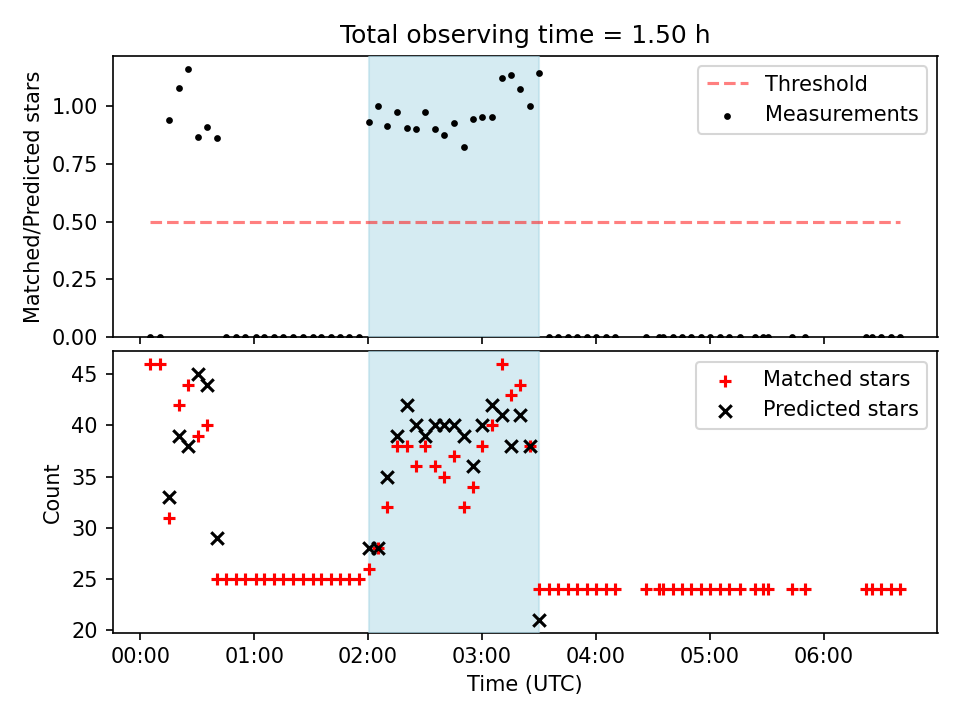 Total observing time = 1.50 h

Matched/Predicted stars

1.00
0.75
0.50
0.25
0.00

Threshold
Measurements

Count

45
40
35
30
25
20

Matched stars
Predicted stars

00:00 01:00 02:00 03:00 04:00 05:00 06:00

Time (UTC)